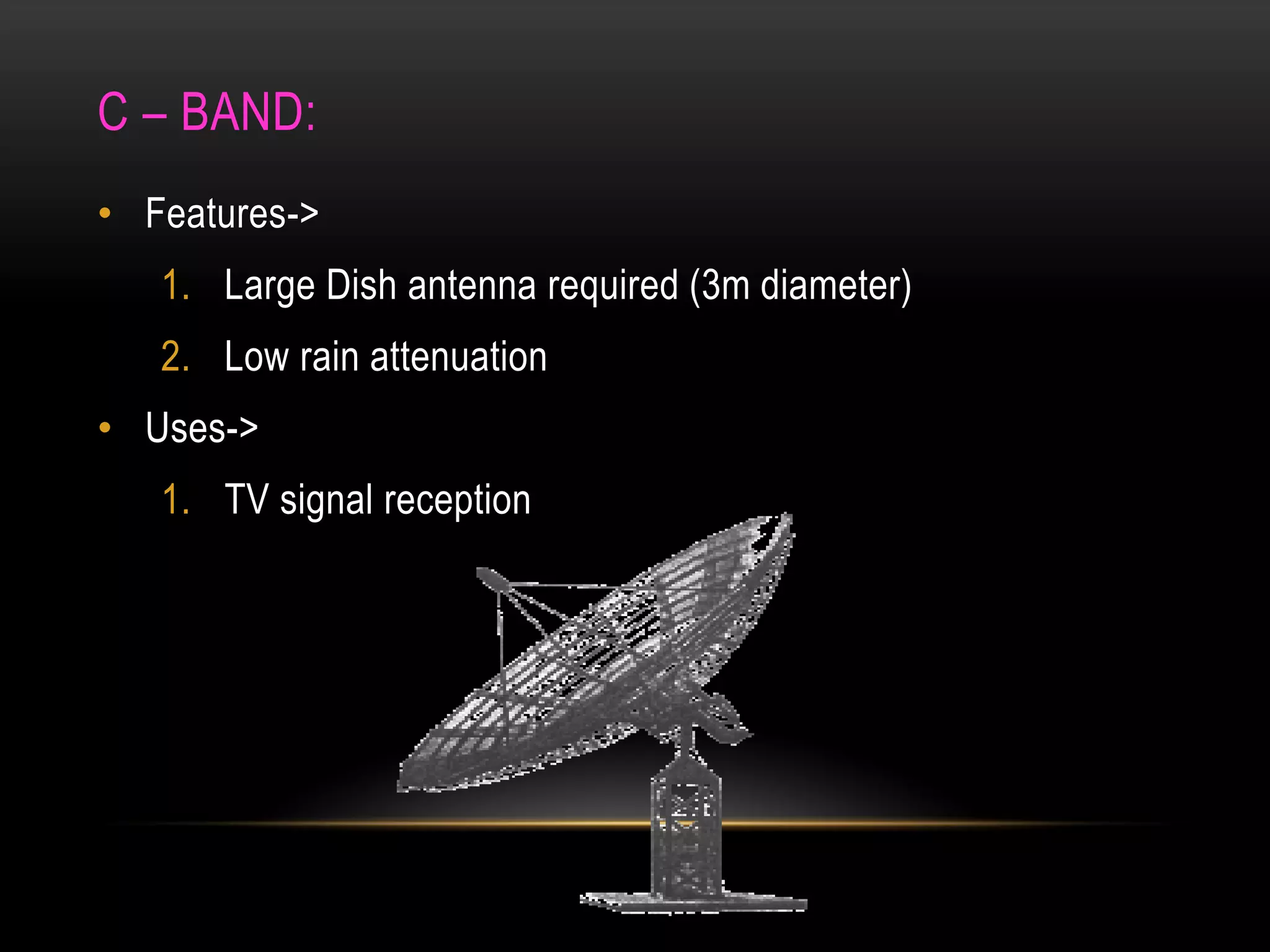 C – BAND:

• Features->

1. Large Dish antenna required (3m diameter)
2. Low rain attenuation

• Uses->

1. TV signal reception